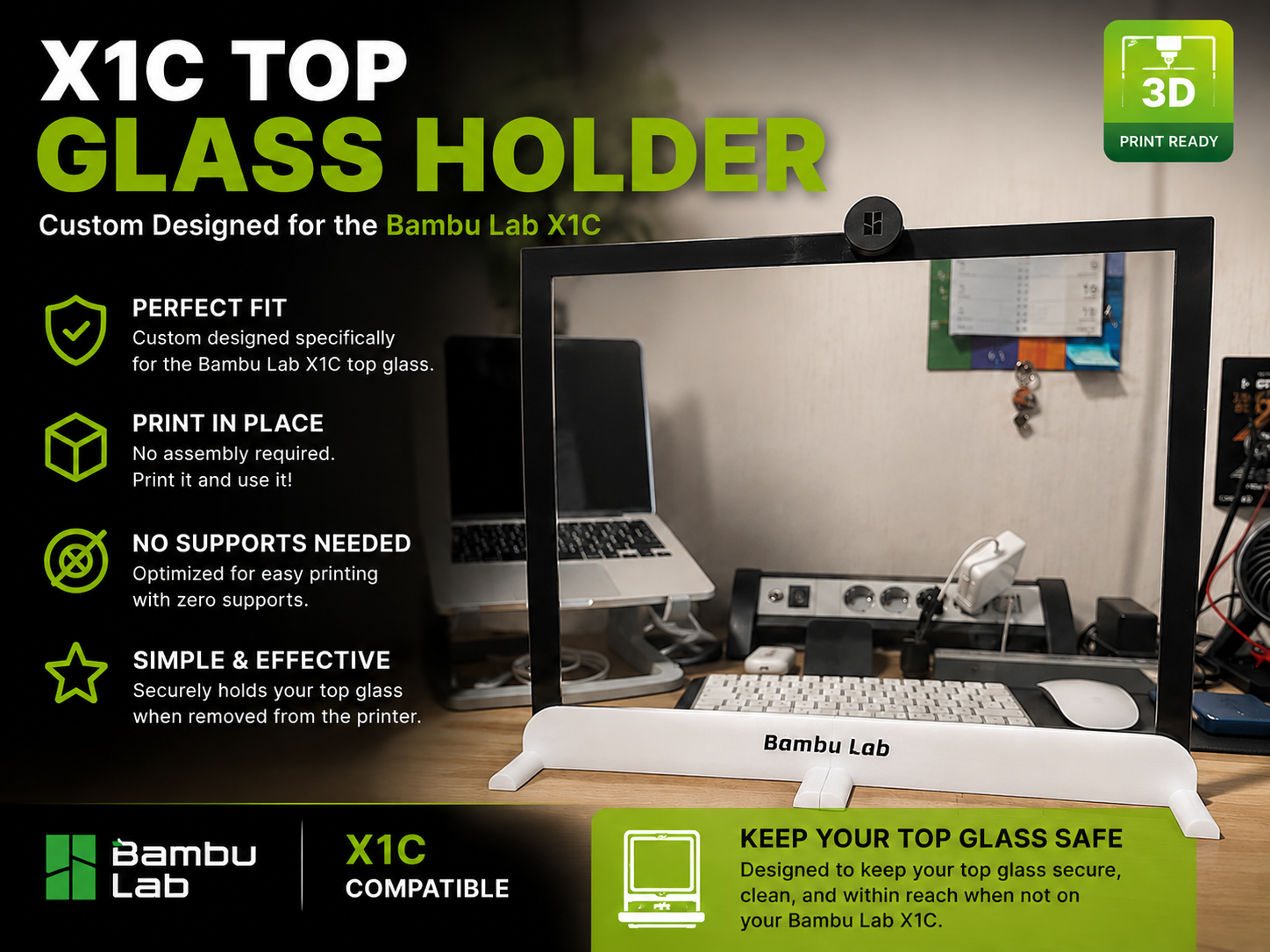 X1C TOP
GLASS HOLDER
Custom Designed for the Bambu Lab X1C

3D
PRINT READY

PERFECT FIT
Custom designed specifically for the Bambu Lab X1C top glass.

PRINT IN PLACE
No assembly required.
Print it and use it!

NO SUPPORTS NEEDED
Optimized for easy printing with zero supports.

SIMPLE & EFFECTIVE
Securely holds your top glass when removed from the printer.

Bambu Lab

Bambu Lab

X1C
COMPATIBLE

KEEP YOUR TOP GLASS SAFE
Designed to keep your top glass secure, clean, and within reach when not on your Bambu Lab X1C.